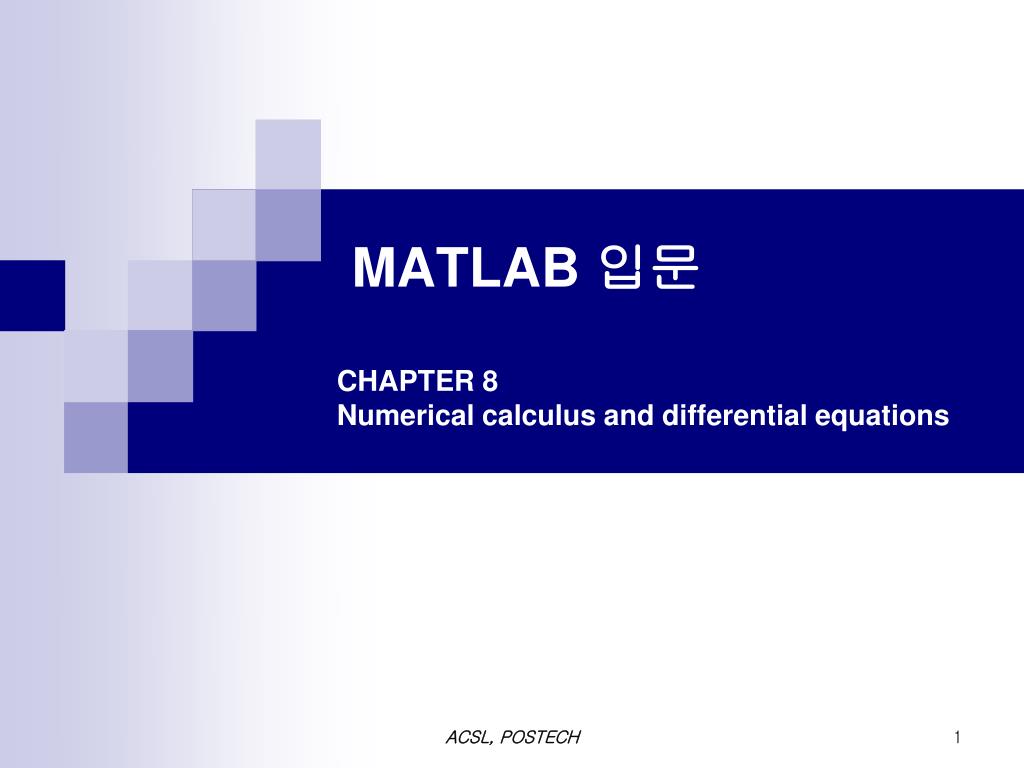 MATLAB 입문

CHAPTER 8
Numerical calculus and differential equations

ACSL, POSTECH

1